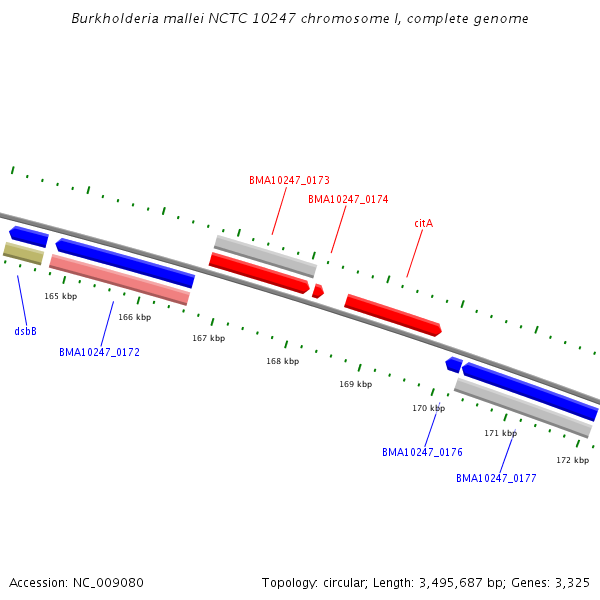 Burkholderia mallei NCTC 10247 chromosome I, complete genome

BMA10247_0173

BMA10247_0174

citA

165 kbp

166 kbp

167 kbp

168 kbp

169 kbp

170 kbp

171 kbp

172 kbp

dsbB

BMA10247_0172

BMA10247_0176

BMA10247_0177

Accession: NC_009080

Topology: circular; Length: 3,495,687 bp; Genes: 3,325